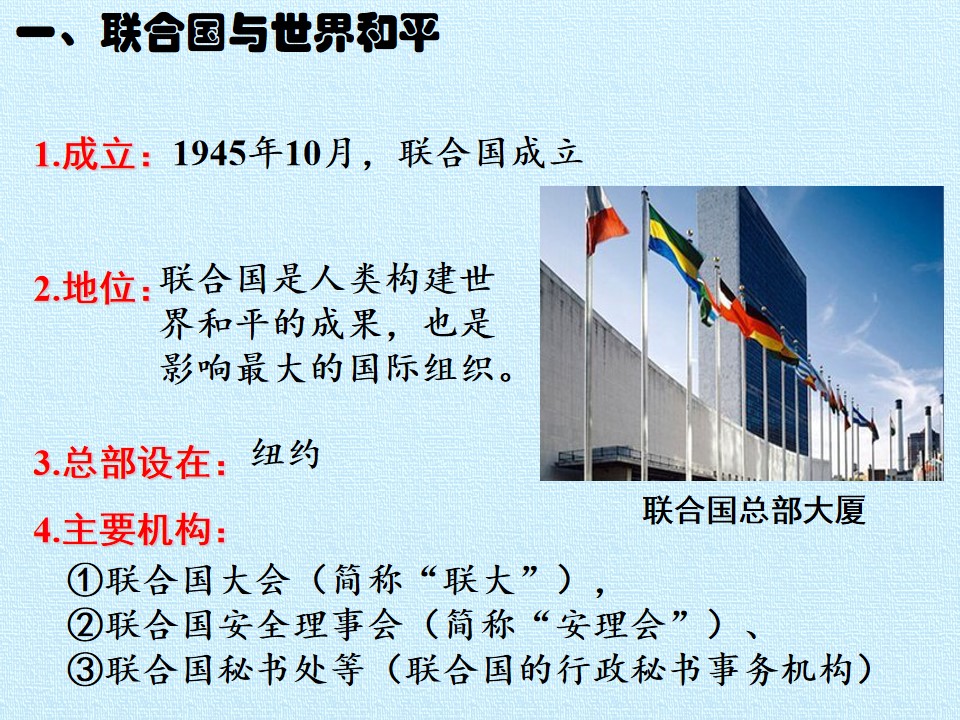 一、联合国与世界和平

1.成立：1945年10月，联合国成立

2.地位：联合国是人类构建世界和平的成果，也是影响最大的国际组织。

3.总部设在：纽约

联合国总部大厦

4.主要机构：

①联合国大会（简称“联大”），

②联合国安全理事会（简称“安理会”）、

③联合国秘书处等（联合国的行政秘书事务机构）